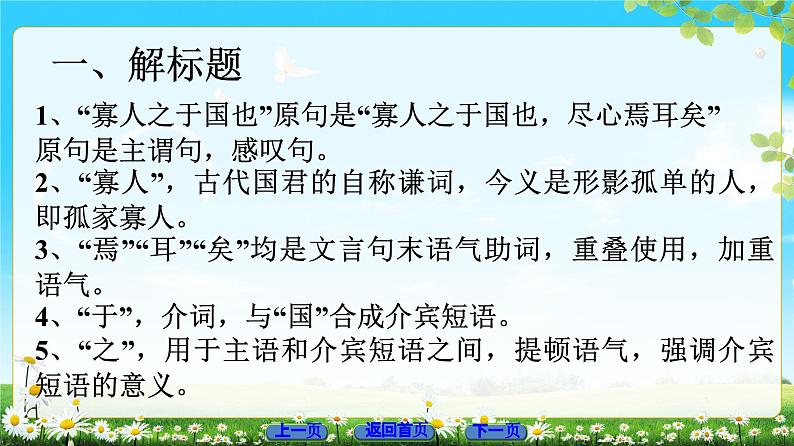 一、解标题

1、“寡人之于国也”原句是“寡人之于国也，尽心焉耳矣”原句是主谓句，感叹句。

2、“寡人”，古代国君的自称谦词，今义是形影孤单的人，即孤家寡人。

3、“焉”“耳”“矣”均是文言句末语气助词，重叠使用，加重语气。

4、“于”，介词，与“国”合成介宾短语。

5、“之”，用于主语和介宾短语之间，提顿语气，强调介宾短语的意义。

上一页 返回首页 下一页